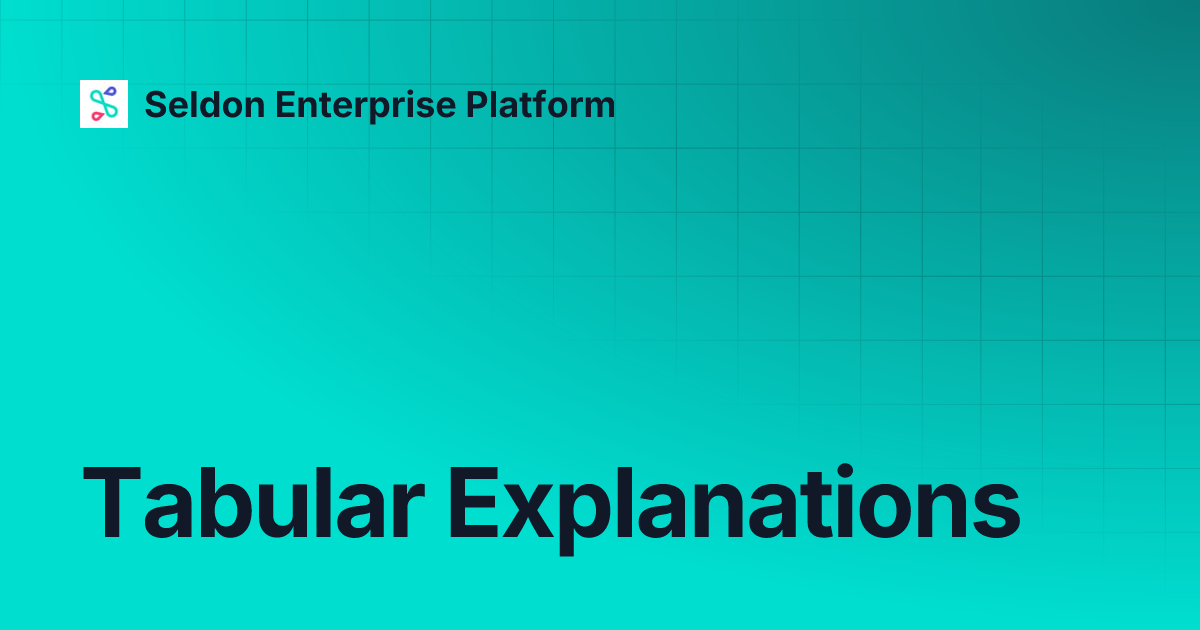 Seldon Enterprise Platform

Tabular Explanations